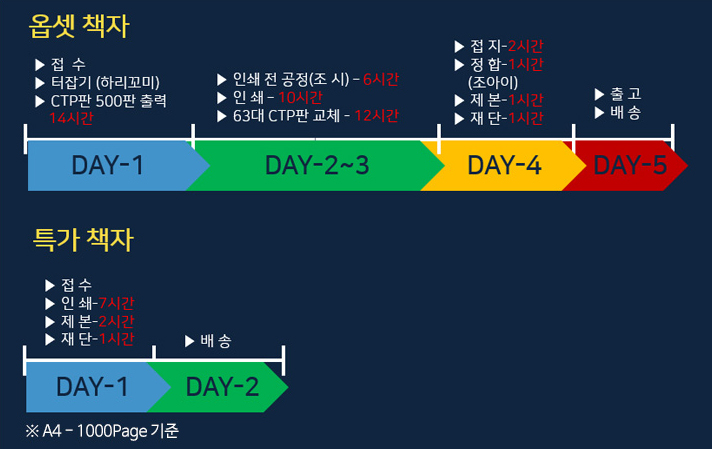 옵셋 책자

▶ 접 수
▶ 터잡기 (하리꼬미)
▶ CTP판 500판 출력
14시간

▶ 인쇄 전 공정(조 시) - 6시간
▶ 인 쇄 - 10시간
▶ 63대 CTP판 교체 - 12시간

▶ 접 지-2시간
▶ 정 합-1시간
(조아이)
▶ 제 본-1시간
▶ 재 단-1시간

▶ 출 고
▶ 배 송

DAY-1

DAY-2~3

DAY-4

DAY-5

특가 책자

▶ 접 수
▶ 인 쇄-7시간
▶ 제 본-2시간
▶ 재 단-1시간

▶ 배 송

DAY-1

DAY-2

※ A4 - 1000Page 기준